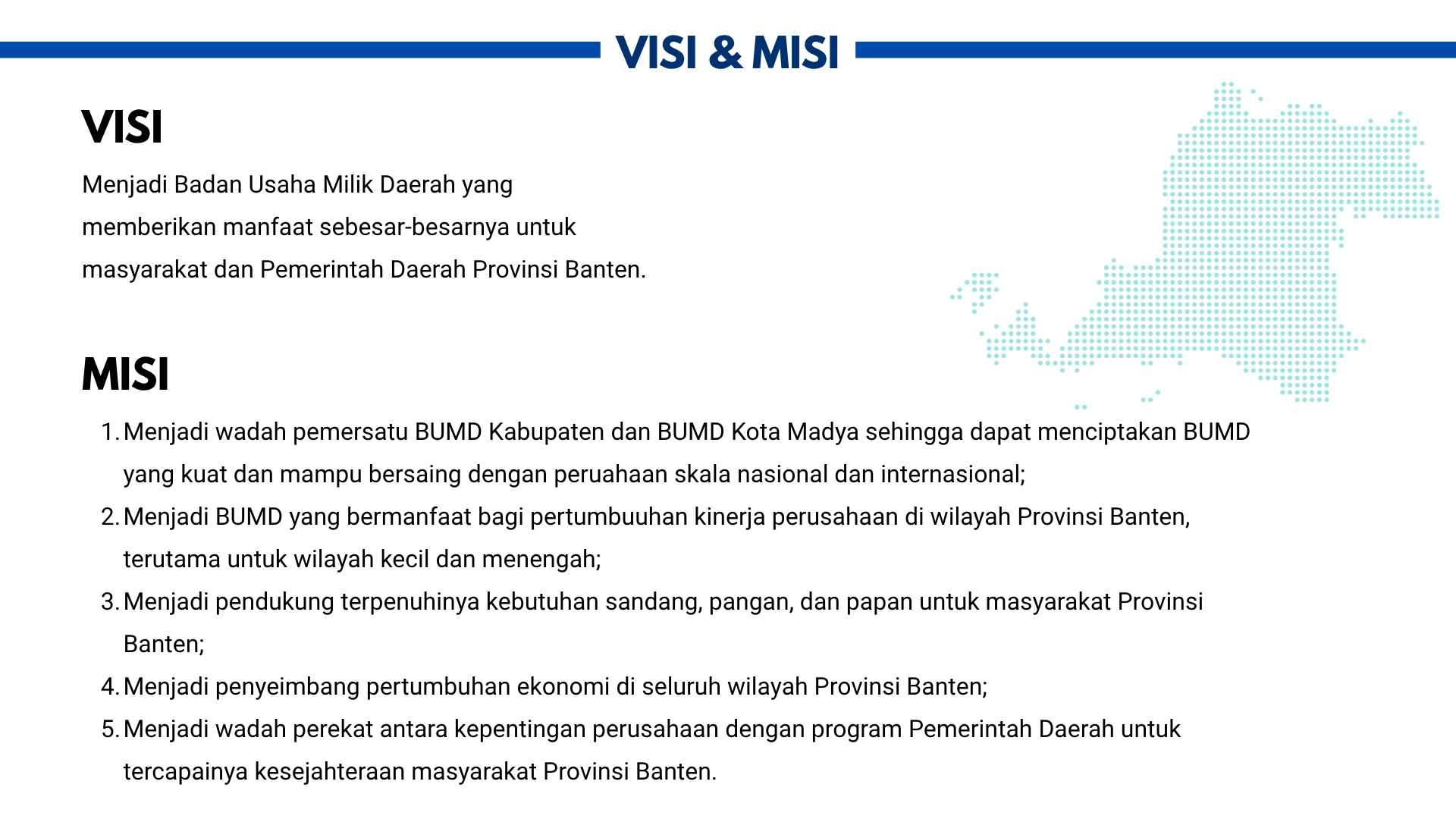 VISI & MISI

VISI

Menjadi Badan Usaha Milik Daerah yang memberikan manfaat sebesar-besarnya untuk masyarakat dan Pemerintah Daerah Provinsi Banten.

MISI

1. Menjadi wadah pemersatu BUMD Kabupaten dan BUMD Kota Madya sehingga dapat menciptakan BUMD yang kuat dan mampu bersaing dengan peruahaan skala nasional dan internasional;
2. Menjadi BUMD yang bermanfaat bagi pertumbuuhan kinerja perusahaan di wilayah Provinsi Banten, terutama untuk wilayah kecil dan menengah;
3. Menjadi pendukung terpenuhinya kebutuhan sandang, pangan, dan papan untuk masyarakat Provinsi Banten;
4. Menjadi penyeimbang pertumbuhan ekonomi di seluruh wilayah Provinsi Banten;
5. Menjadi wadah perekat antara kepentingan perusahaan dengan program Pemerintah Daerah untuk tercapainya kesejahteraan masyarakat Provinsi Banten.